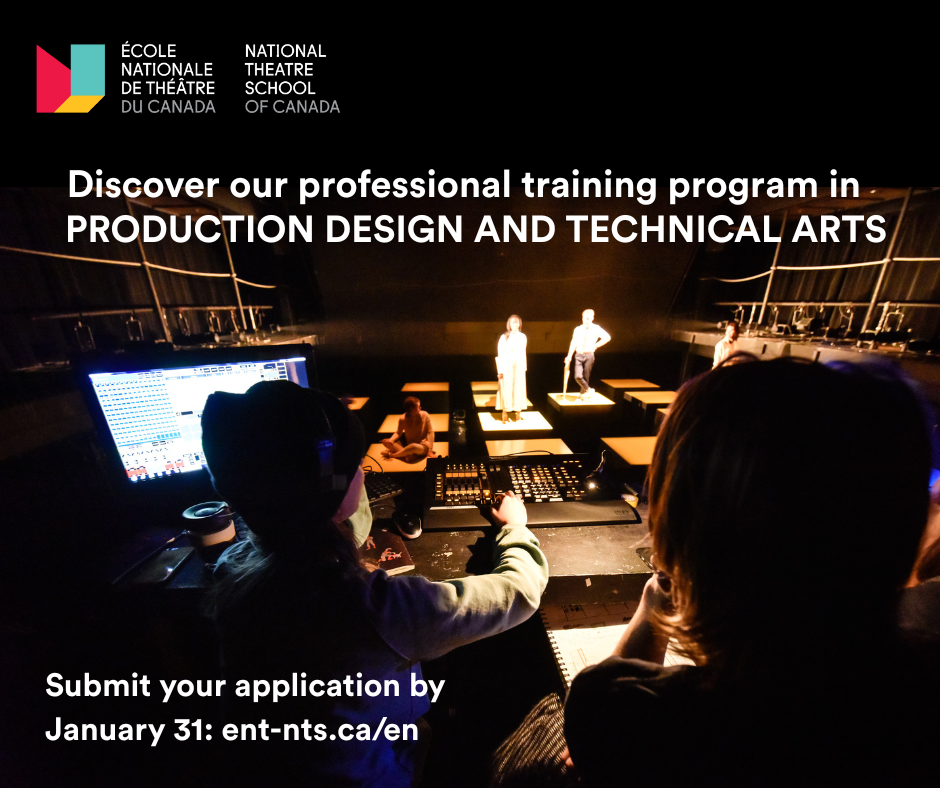 ÉCOLE NATIONALE DE THÉÂTRE DU CANADA

NATIONAL THEATRE SCHOOL OF CANADA

Discover our professional training program in PRODUCTION DESIGN AND TECHNICAL ARTS

Submit your application by January 31: ent-nts.ca/en